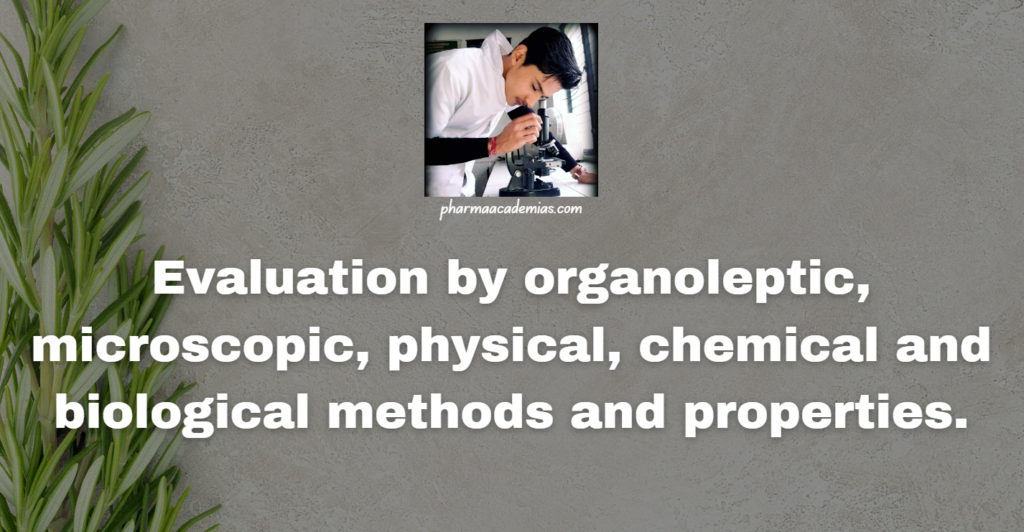 pharmaacademias.com

Evaluation by organoleptic, microscopic, physical, chemical and biological methods and properties.